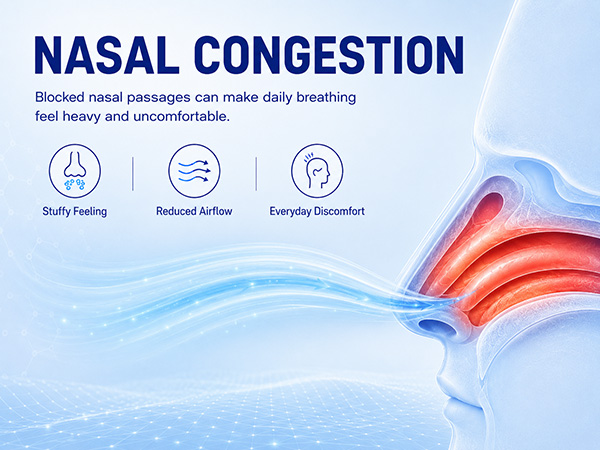 NASAL CONGESTION

Blocked nasal passages can make daily breathing feel heavy and uncomfortable.

Stuffy Feeling

Reduced Airflow

Everyday Discomfort